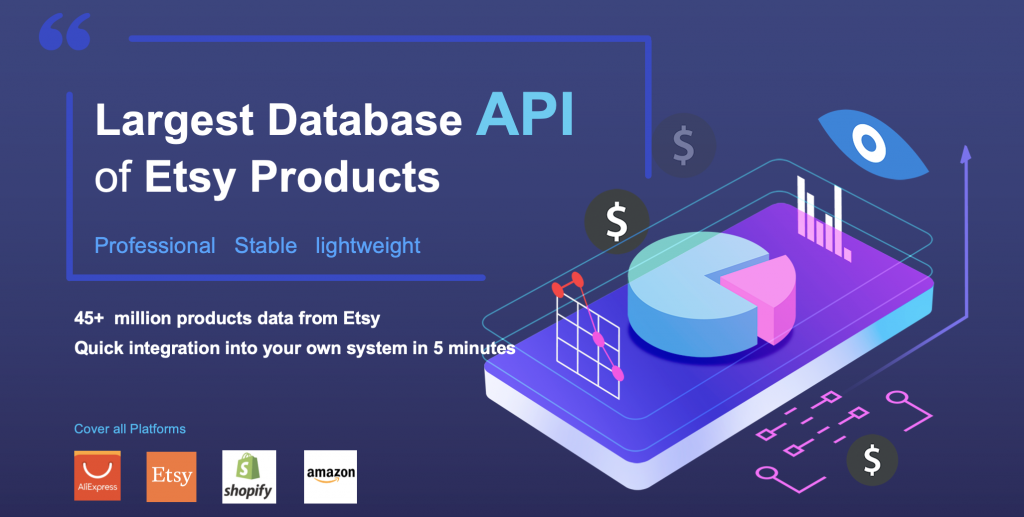 Largest Database API of Etsy Products

Professional Stable lightweight

45+ million products data from Etsy
Quick integration into your own system in 5 minutes

Cover all Platforms

AliExpress Etsy shopify amazon

$ $ $